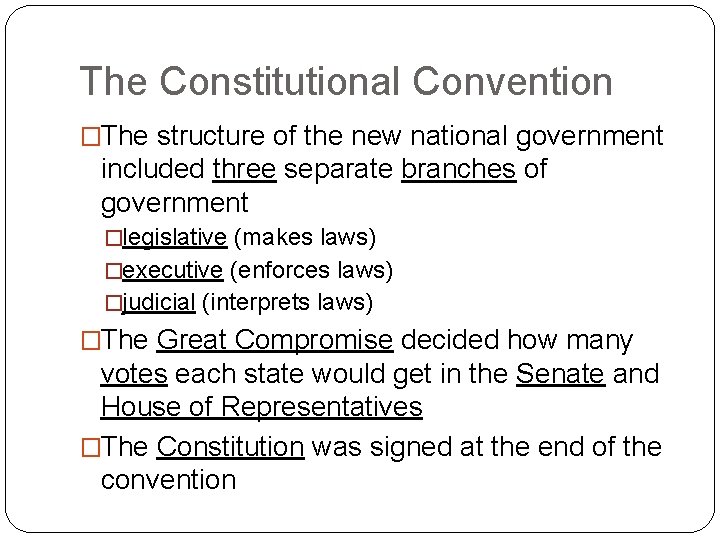 The Constitutional Convention

□The structure of the new national government included three separate branches of government

□legislative (makes laws)

□executive (enforces laws)

□judicial (interprets laws)

□The Great Compromise decided how many votes each state would get in the Senate and House of Representatives

□The Constitution was signed at the end of the convention